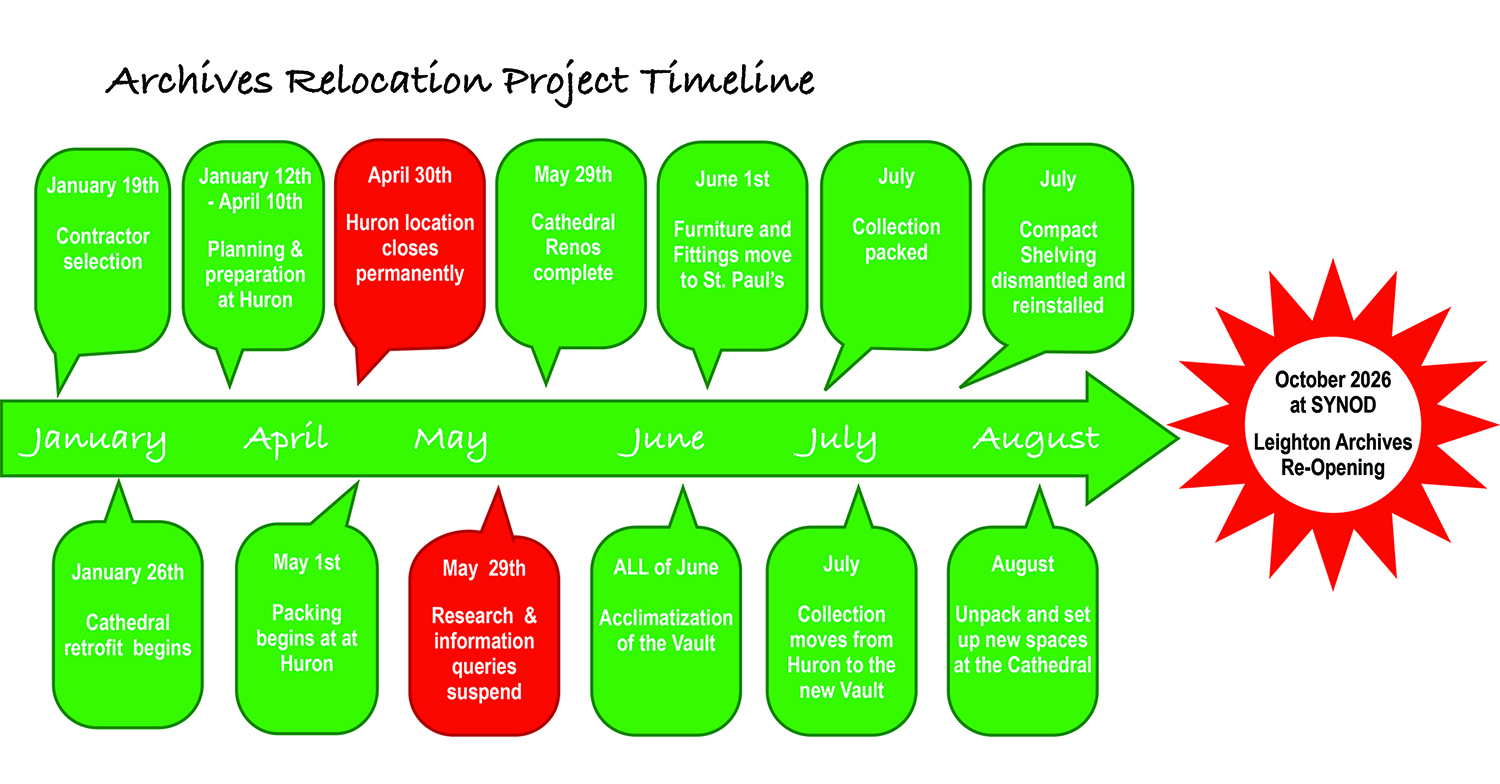 Archives Relocation Project Timeline

January 19th

Contractor selection

January 12th - April 10th

Planning & preparation at Huron

April 30th

Huron location closes permanently

May 29th

Cathedral Renos complete

June 1st

Furniture and Fittings move to St. Paul's

July

Collection packed

July

Compact Shelving dismantled and reinstalled

January April May June July August

October 2026 at SYNOD

Leighton Archives Re-Opening

January 26th

Cathedral retrofit begins

May 1st

Packing begins at at Huron

May 29th

Research & information queries suspend

ALL of June

Acclimatization of the Vault

July

Collection moves from Huron to the new Vault

August

Unpack and set up new spaces at the Cathedral